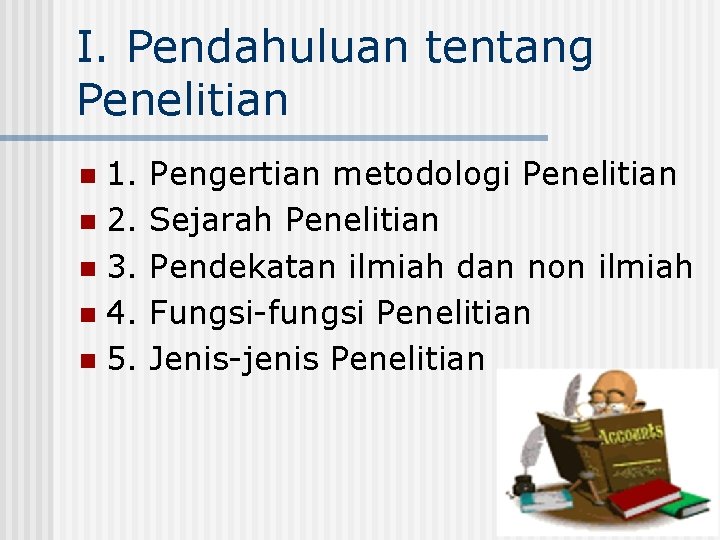 I. Pendahuluan tentang Penelitian

1. Pengertian metodologi Penelitian
2. Sejarah Penelitian
3. Pendekatan ilmiah dan non ilmiah
4. Fungsi-fungsi Penelitian
5. Jenis-jenis Penelitian

Accounts